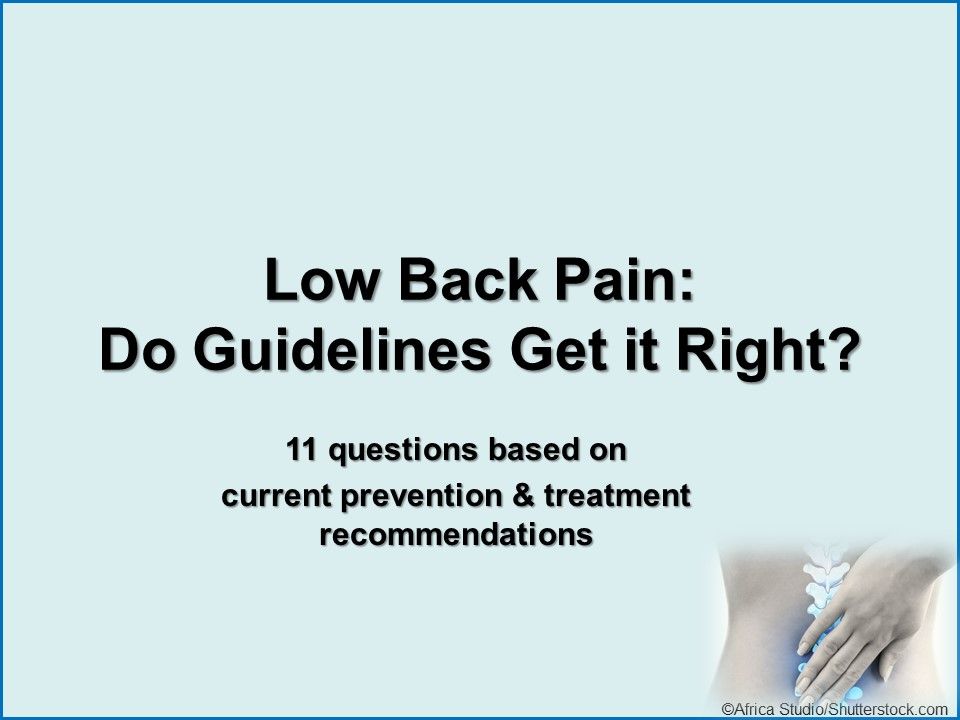 Low Back Pain:
Do Guidelines Get it Right?

11 questions based on
current prevention & treatment
recommendations

©Africa Studio/Shutterstock.com